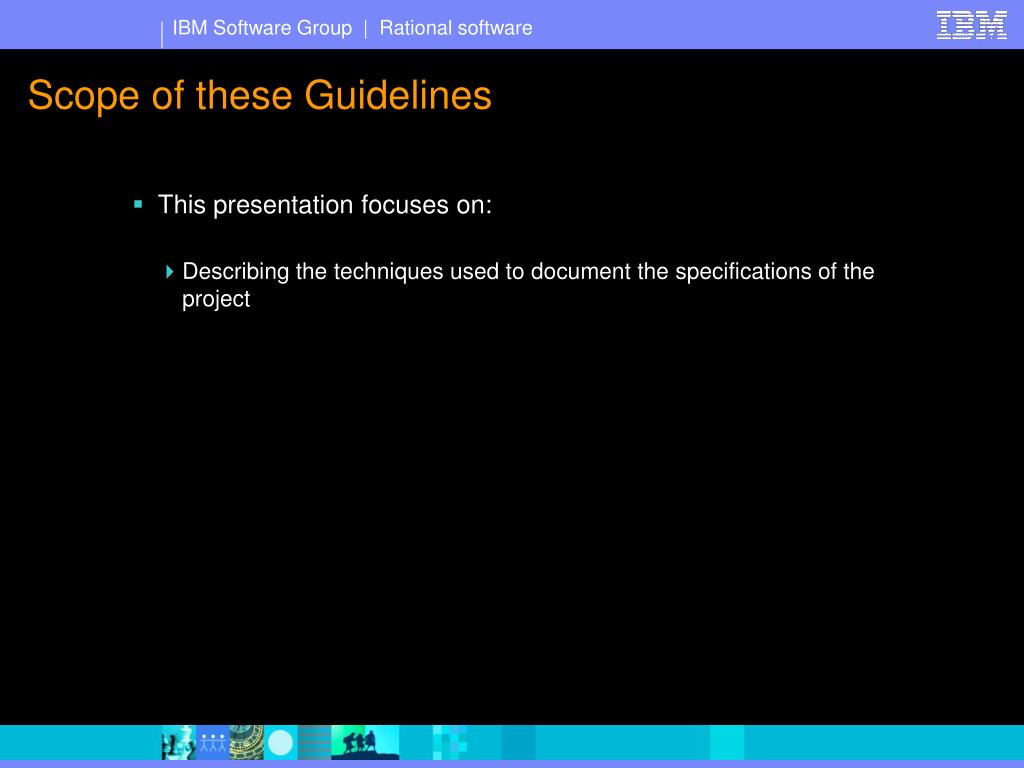 IBM Software Group | Rational software

IBM

Scope of these Guidelines

This presentation focuses on:

Describing the techniques used to document the specifications of the project